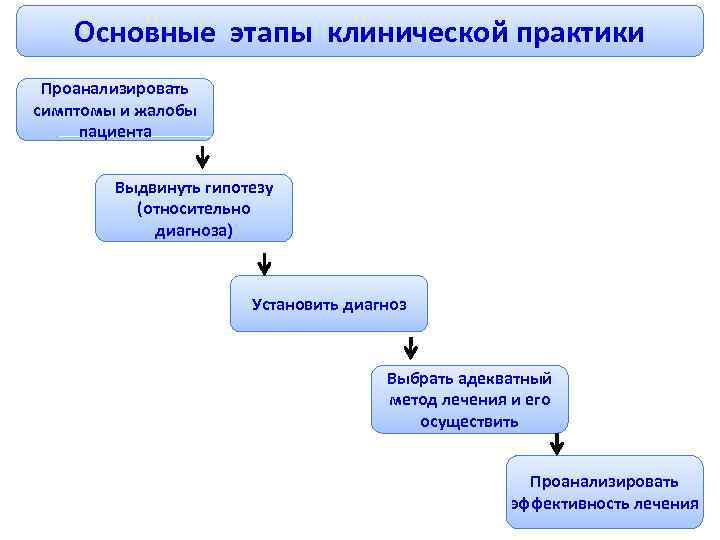 Основные этапы клинической практики

Проанализировать симптомы и жалобы пациента

Выдвинуть гипотезу (относительно диагноза)

Установить диагноз

Выбрать адекватный метод лечения и его осуществить

Проанализировать эффективность лечения